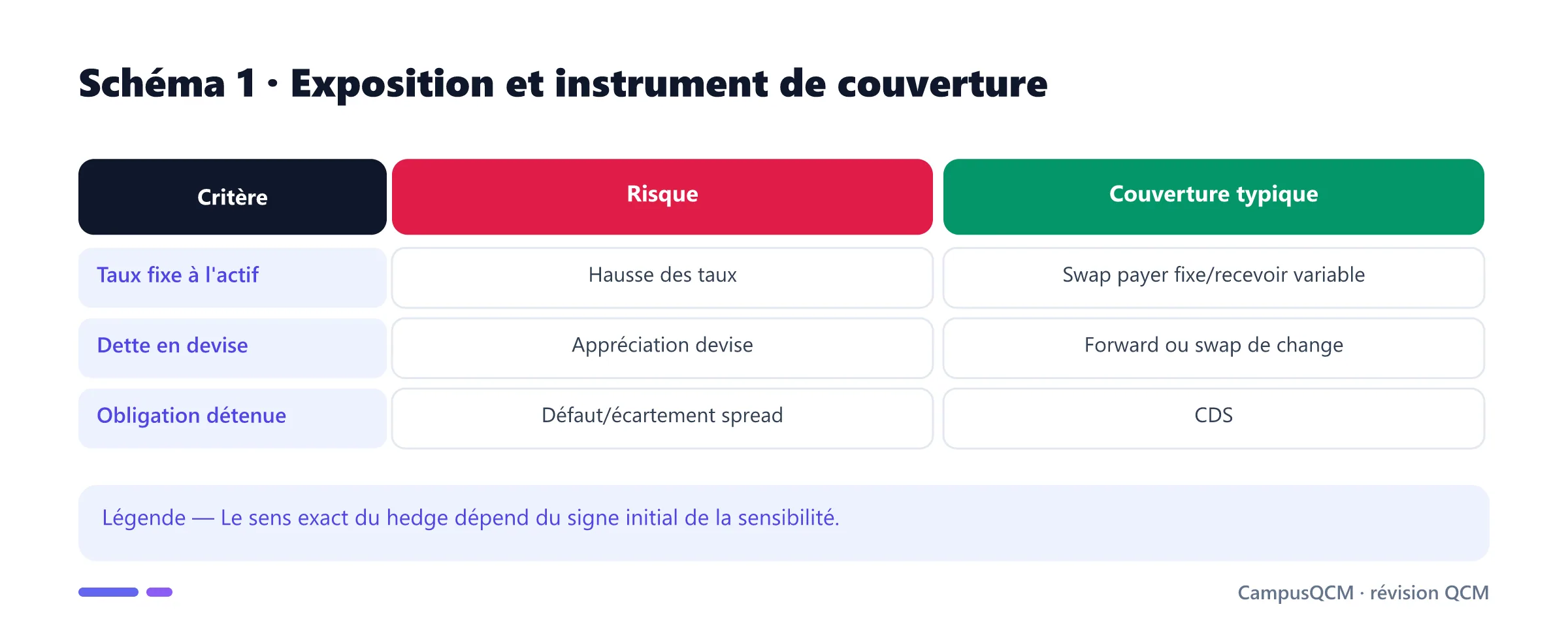 Schéma 1 · Exposition et instrument de couverture

| Critère | Risque | Couverture typique |
|---|---|---|
| Taux fixe à l'actif | Hausse des taux | Swap payer fixe/recevoir variable |
| Dette en devise | Appréciation devise | Forward ou swap de change |
| Obligation détenue | Défaut/écartement spread | CDS |

Légende — Le sens exact du hedge dépend du signe initial de la sensibilité.

CampusQCM · révision QCM